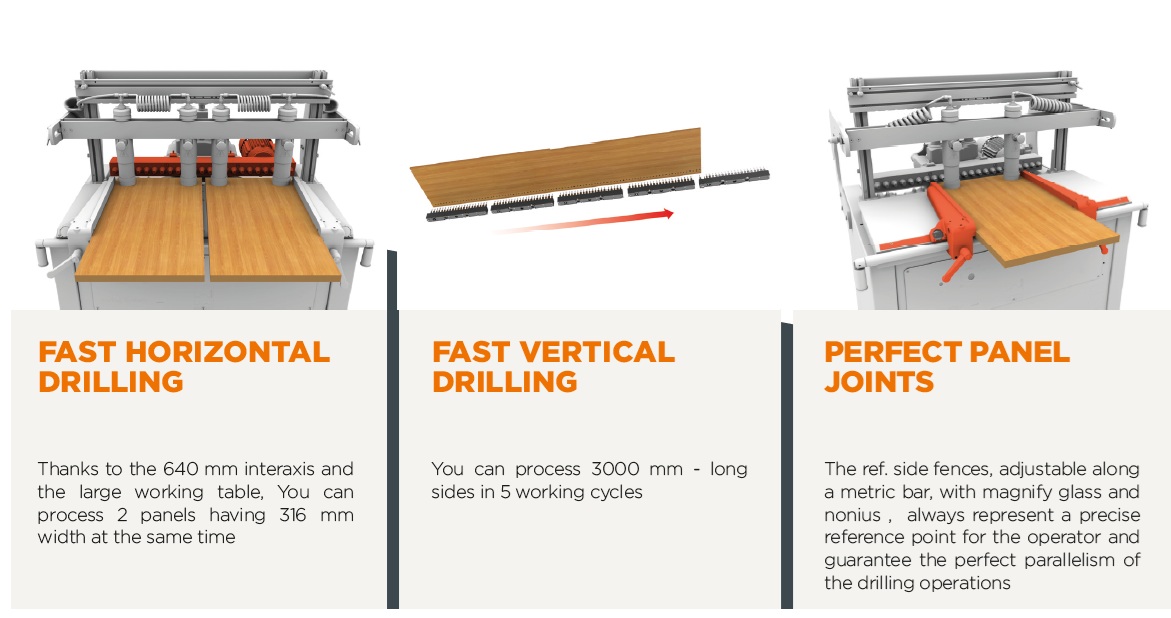 FAST HORIZONTAL DRILLING

Thanks to the 640 mm interaxis and the large working table, You can process 2 panels having 316 mm width at the same time

FAST VERTICAL DRILLING

You can process 3000 mm - long sides in 5 working cycles

PERFECT PANEL JOINTS

The ref. side fences, adjustable along a metric bar, with magnify glass and nonius , always represent a precise reference point for the operator and guarantee the perfect parallelism of the drilling operations